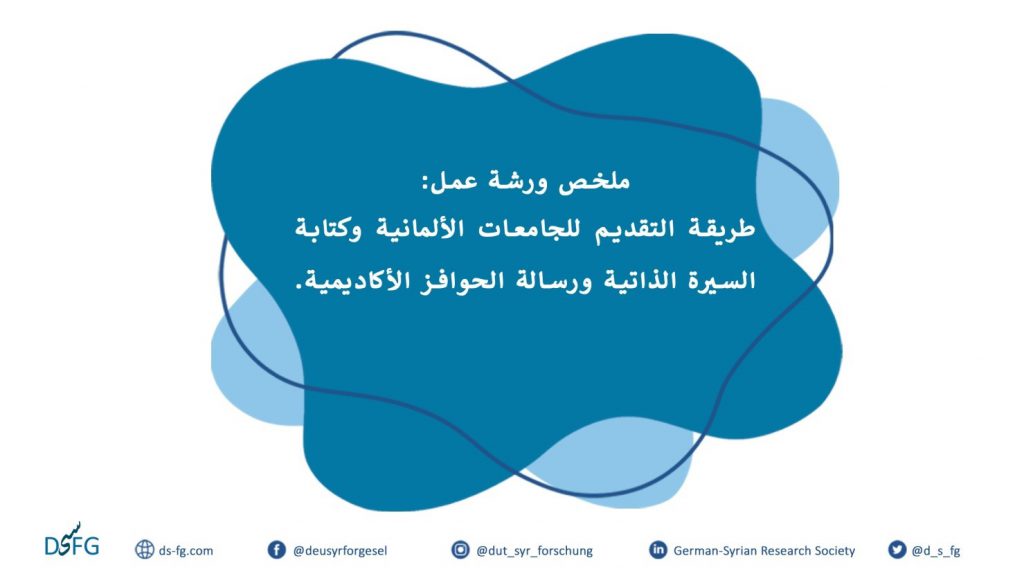 ملخص ورشة عمل:
طريقة التقديم للجامعات الألمانية وكتابة السيرة الذاتية ورسالة الحوافز الأكاديمية.

DSFG
ds-fg.com
@deusyrforgesel
@dut_syr_forschung
German-Syrian Research Society
@d_s_fg